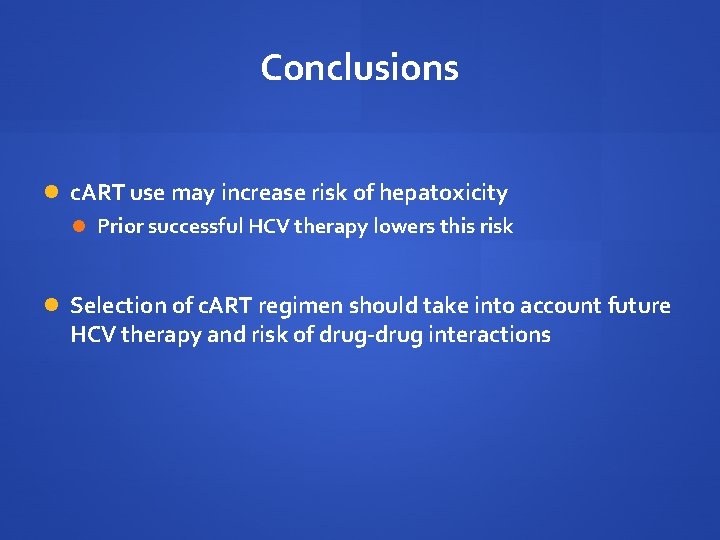 Conclusions

cART use may increase risk of hepatoxicity

Prior successful HCV therapy lowers this risk

Selection of cART regimen should take into account future HCV therapy and risk of drug-drug interactions